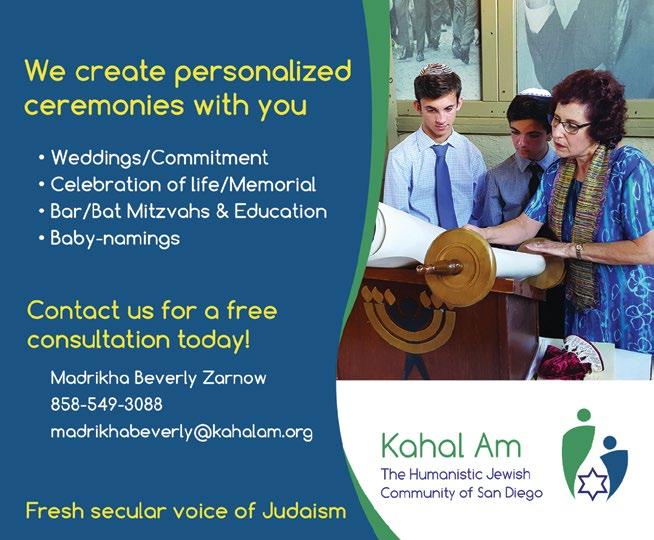 We create personalized ceremonies with you

• Weddings/Commitment
• Celebration of life/Memorial
• Bar/Bat Mitzvahs & Education
• Baby-namings

Contact us for a free consultation today!

Madrikha Beverly Zarnow
858-549-3088
madrikhabeverly@kahalam.org

Fresh secular voice of Judaism

Kahal Am
The Humanistic Jewish Community of San Diego